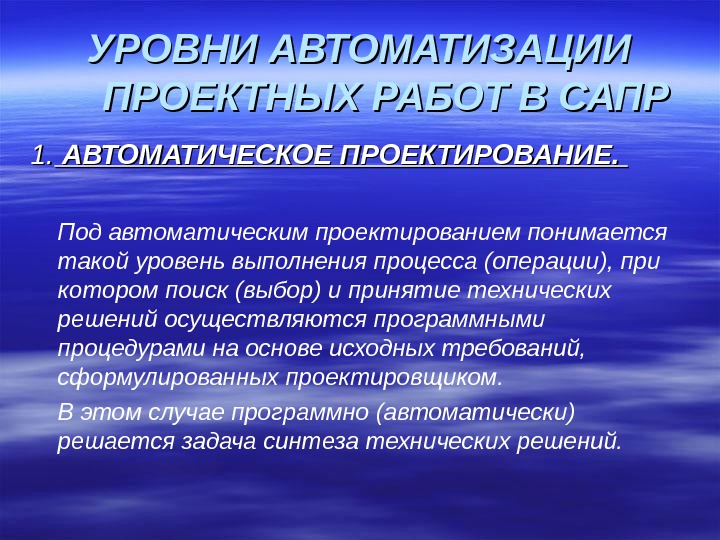 УРОВНИ АВТОМАТИЗАЦИИ ПРОЕКТНЫХ РАБОТ В САПР

1. АВТОМАТИЧЕСКОЕ ПРОЕКТИРОВАНИЕ.

Под автоматическим проектированием понимается такой уровень выполнения процесса (операции), при котором поиск (выбор) и принятие технических решений осуществляются программными процедурами на основе исходных требований, сформулированных проектировщиком.

В этом случае программно (автоматически) решается задача синтеза технических решений.